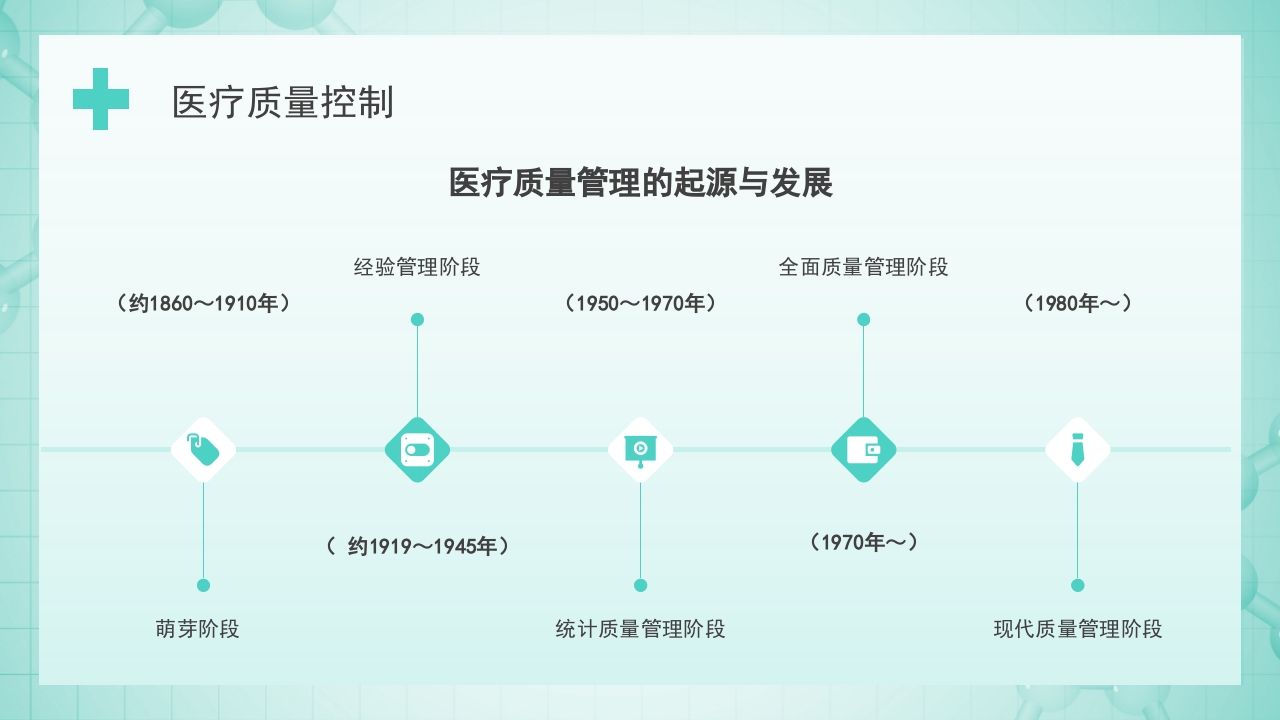 医疗质量控制

医疗质量管理的起源与发展

经验管理阶段

全面质量管理阶段

（约1860～1910年）

（1950～1970年）

（1980年～）

（ 约1919～1945年）

（1970年～）

萌芽阶段

统计质量管理阶段

现代质量管理阶段